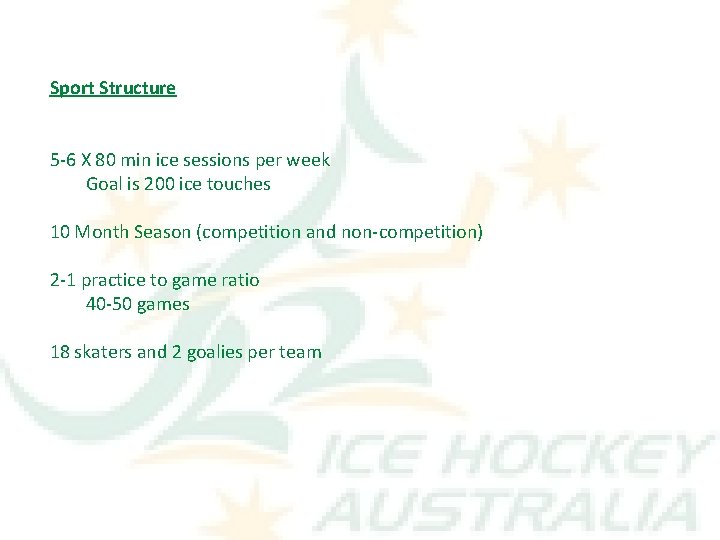 Sport Structure

5-6 X 80 min ice sessions per week
Goal is 200 ice touches

10 Month Season (competition and non-competition)

2-1 practice to game ratio
40-50 games

18 skaters and 2 goalies per team

ICE HOCKEY
AUSTRALIA